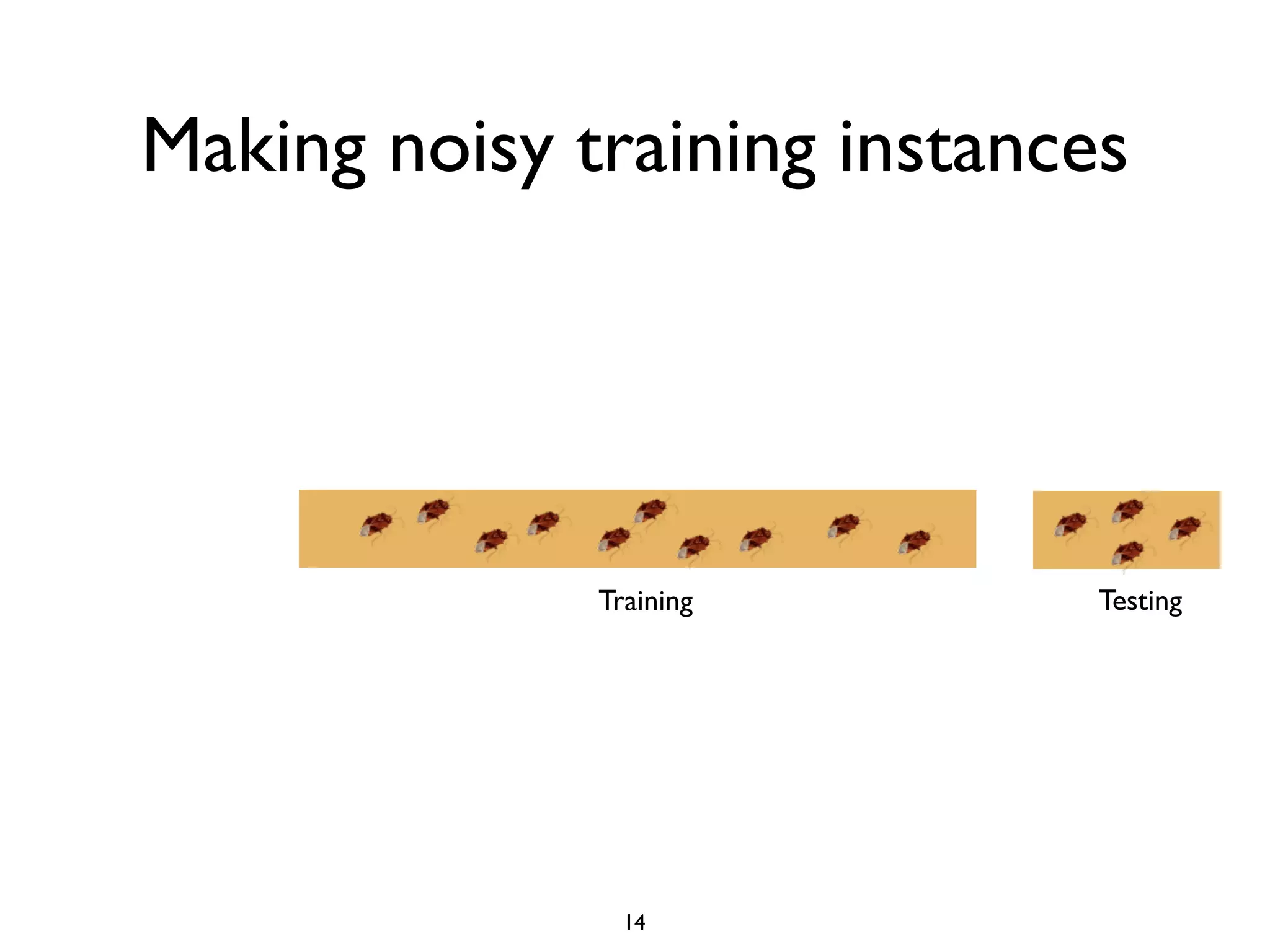 Making noisy training instances

Training

Testing

14